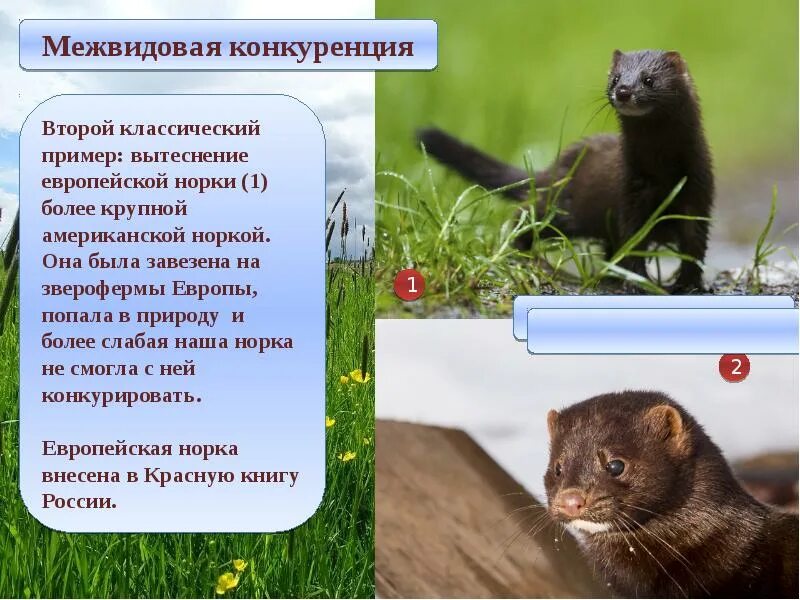 Межвидовая конкуренция

Второй классический пример: вытеснение европейской норки (1) более крупной американской норкой. Она была завезена на зверофермы Европы, попала в природу и более слабая наша норка не смогла с ней конкурировать.

Европейская норка внесена в Красную книгу России.

1

2